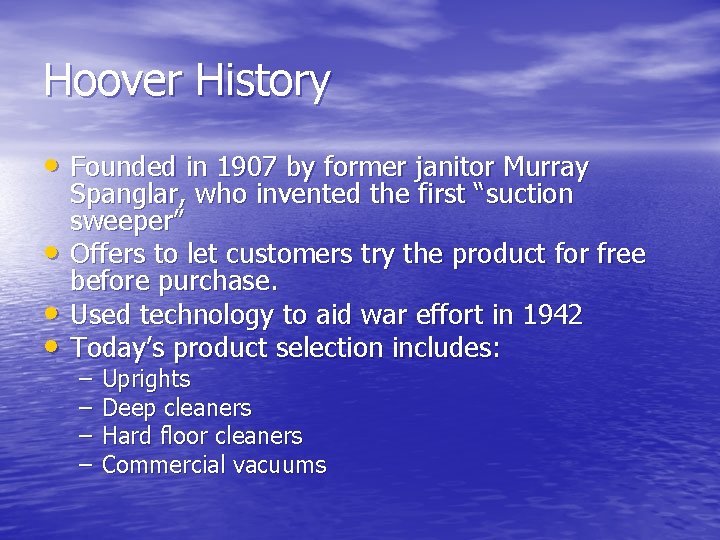 Hoover History

• Founded in 1907 by former janitor Murray Spanglar, who invented the first “suction sweeper”
• Offers to let customers try the product for free before purchase.
• Used technology to aid war effort in 1942
• Today’s product selection includes:
– Uprights
– Deep cleaners
– Hard floor cleaners
– Commercial vacuums